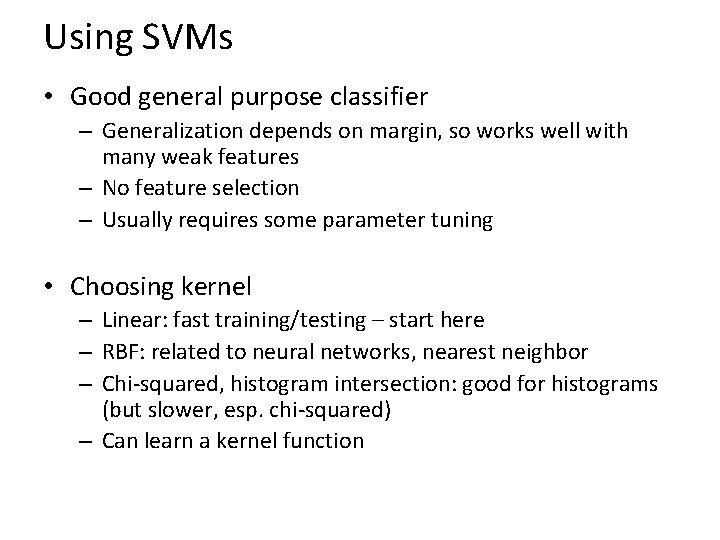 Using SVMs

• Good general purpose classifier
– Generalization depends on margin, so works well with many weak features
– No feature selection
– Usually requires some parameter tuning

• Choosing kernel
– Linear: fast training/testing – start here
– RBF: related to neural networks, nearest neighbor
– Chi-squared, histogram intersection: good for histograms (but slower, esp. chi-squared)
– Can learn a kernel function